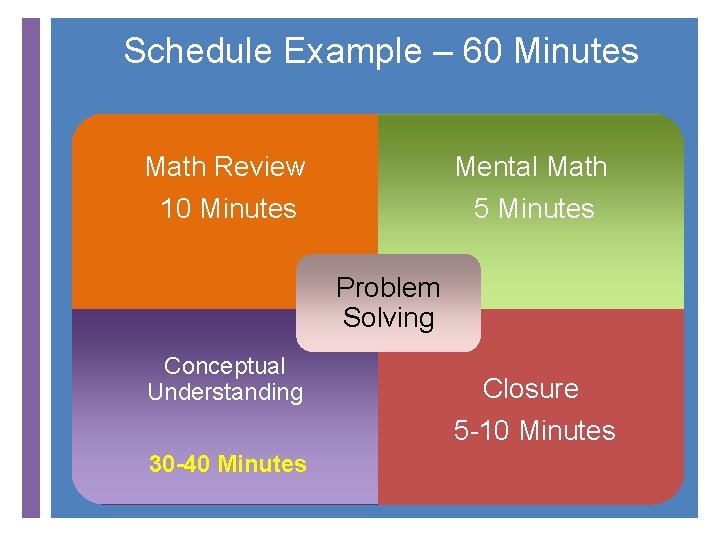 Schedule Example – 60 Minutes

Math Review
10 Minutes

Mental Math
5 Minutes

Problem Solving

Conceptual Understanding

30-40 Minutes

Closure
5-10 Minutes